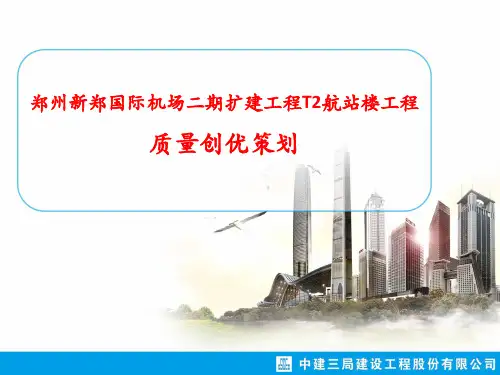 郑州新郑国际机场二期扩建工程T2航站楼工程

质量创优策划

中建三局建设工程股份有限公司